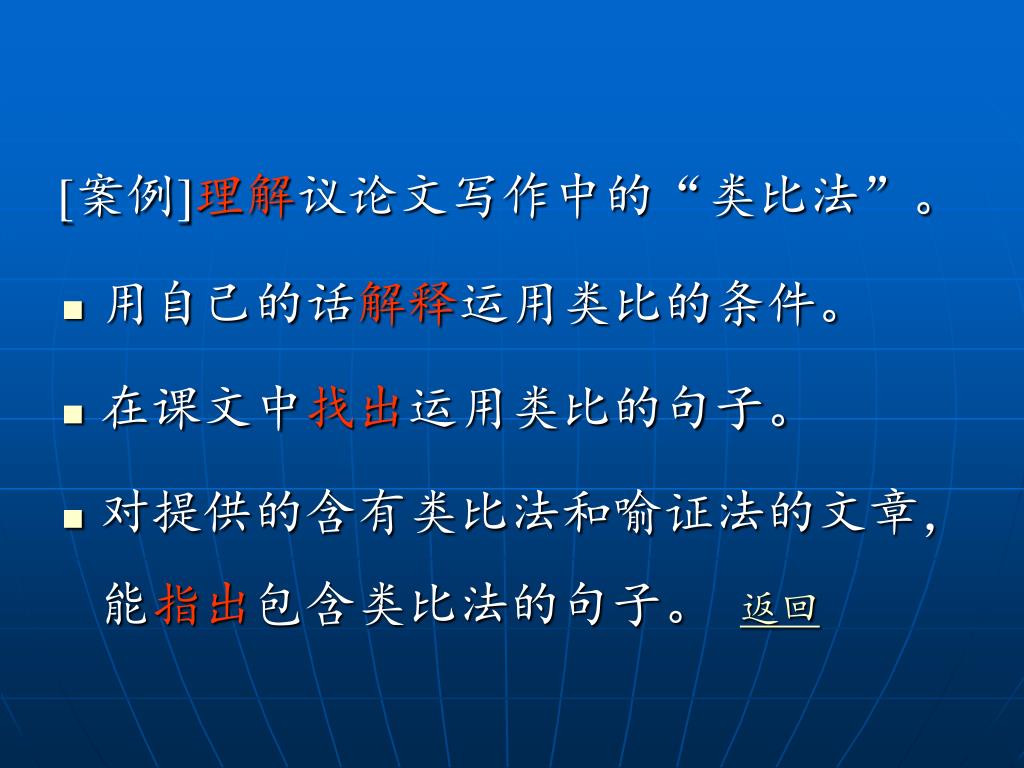 [案例]理解议论文写作中的“类比法”。

■ 用自己的话解释运用类比的条件。

■ 在课文中找出运用类比的句子。

■ 对提供的含有类比法和喻证法的文章，能指出包含类比法的句子。 返回